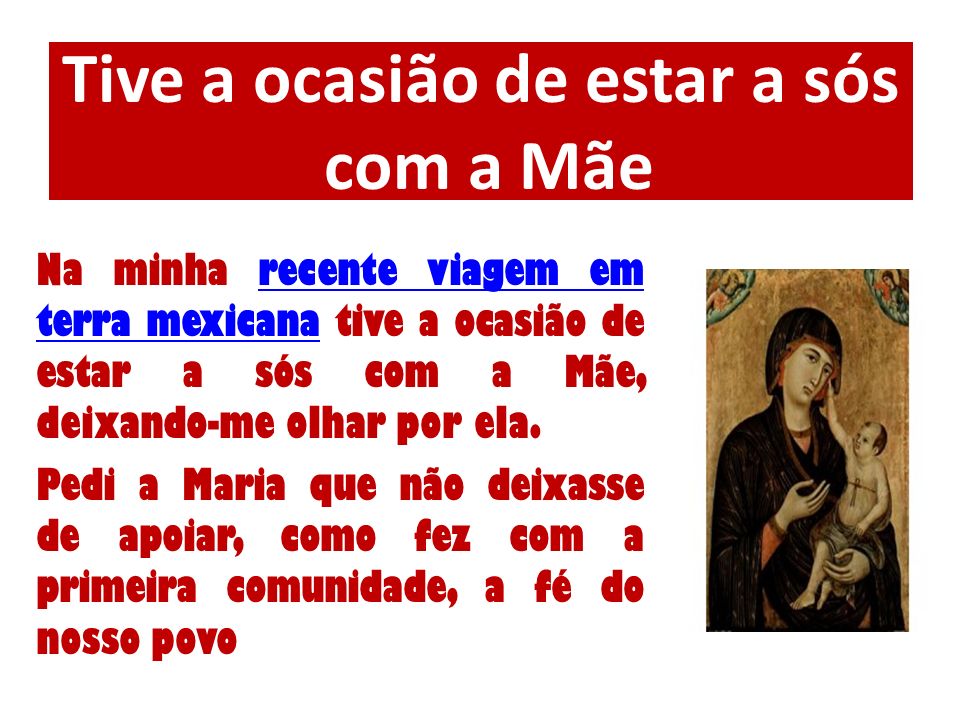 Tive a ocasião de estar a sós com a Mãe

Na minha recente viagem em terra mexicana tive a ocasião de estar a sós com a Mãe, deixando-me olhar por ela.

Pedi a Maria que não deixasse de apoiar, como fez com a primeira comunidade, a fé do nosso povo